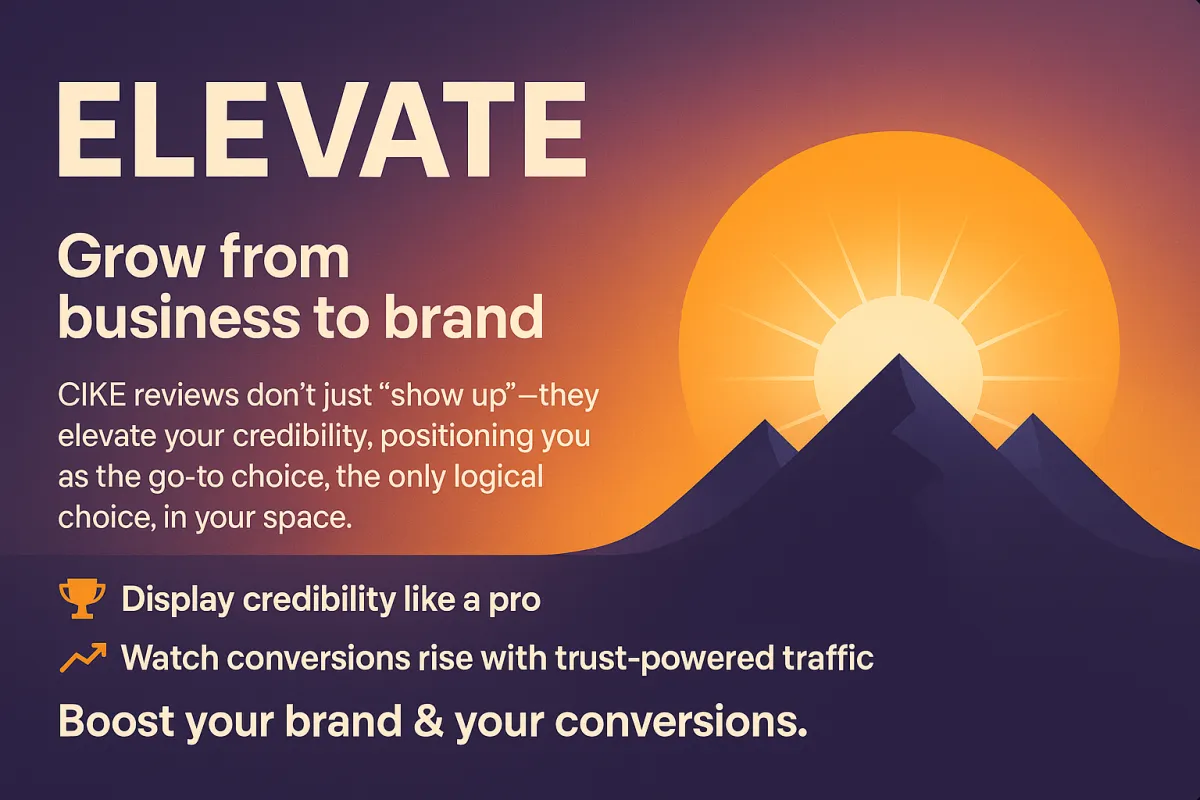 ELEVATE

Grow from business to brand

CIKE reviews don't just "show up"—they elevate your credibility, positioning you as the go-to choice, the only logical choice, in your space.

Display credibility like a pro

Watch conversions rise with trust-powered traffic

Boost your brand & your conversions.